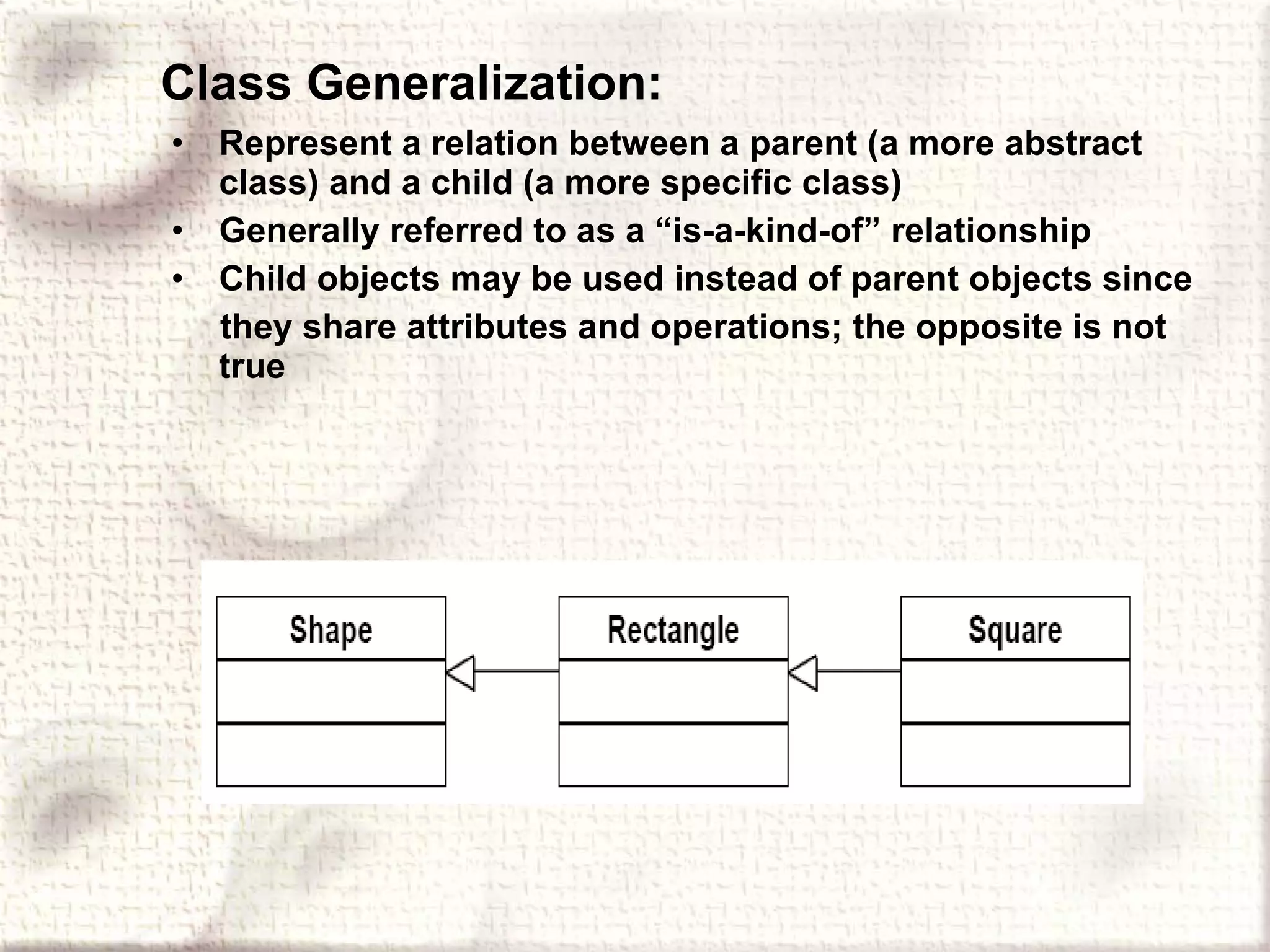 Class Generalization:

• Represent a relation between a parent (a more abstract class) and a child (a more specific class)
• Generally referred to as a “is-a-kind-of” relationship
• Child objects may be used instead of parent objects since they share attributes and operations; the opposite is not true

Shape

Rectangle

Square